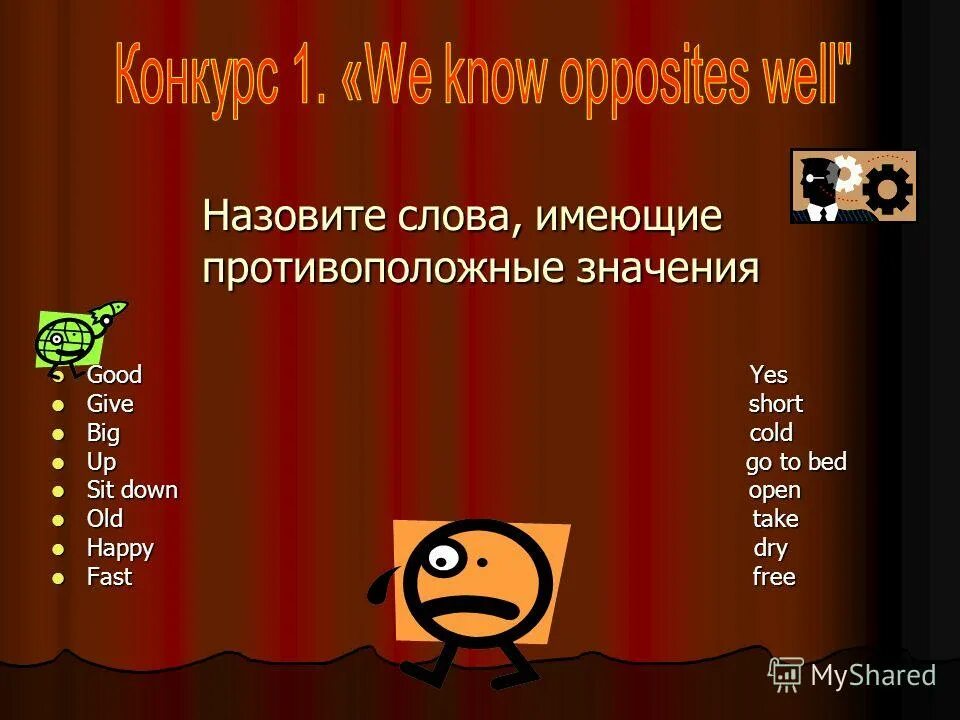 Конкурс 1. «We know opposites well"

Назовите слова, имеющие противоположные значения

- Good
- Give
- Big
- Up
- Sit down
- Old
- Happy
- Fast

Yes
short
cold
go to bed
open
take
dry
free

MyShared